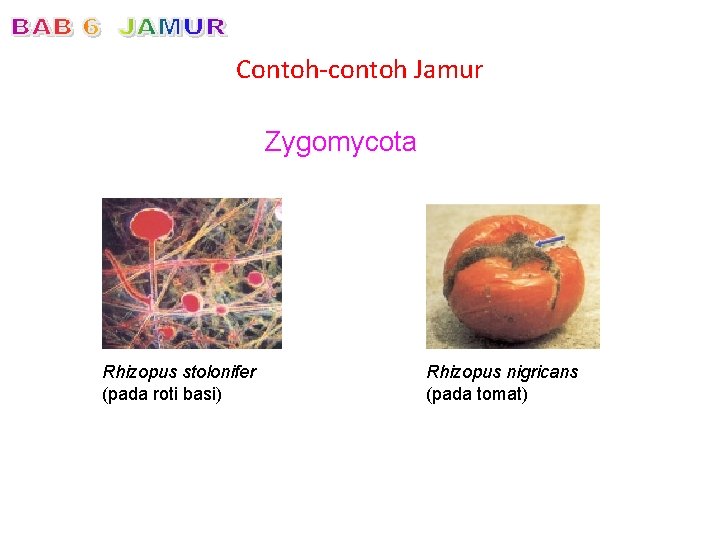 BAB 6 JAMUR

Contoh-contoh Jamur

Zygomycota

Rhizopus stolonifer
(pada roti basi)

Rhizopus nigricans
(pada tomat)